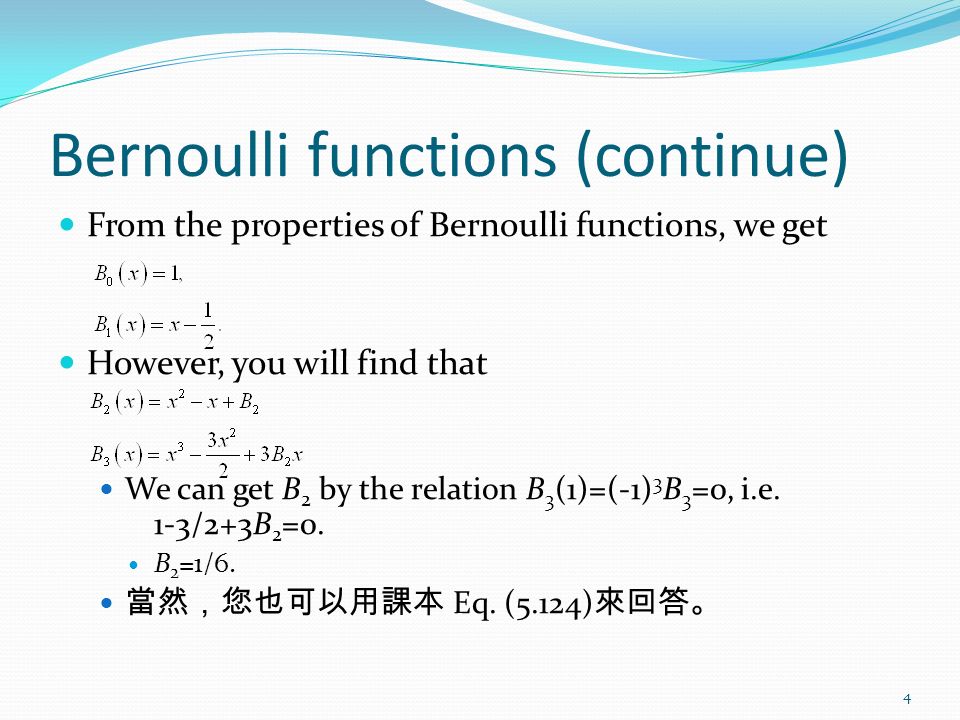 Bernoulli functions (continue)

From the properties of Bernoulli functions, we get

$B_0(x) = 1,$

$B_1(x) = x - \frac{1}{2}.$

However, you will find that

$B_2(x) = x^2 - x + B_2$

$B_3(x) = x^3 - \frac{3x^2}{2} + 3B_2 x$

We can get $B_2$ by the relation $B_3(1)=(-1)^3B_3=0$, i.e. $1-3/2+3B_2=0$.

$B_2=1/6$.

當然，您也可以用課本 Eq. (5.124)來回答。

4